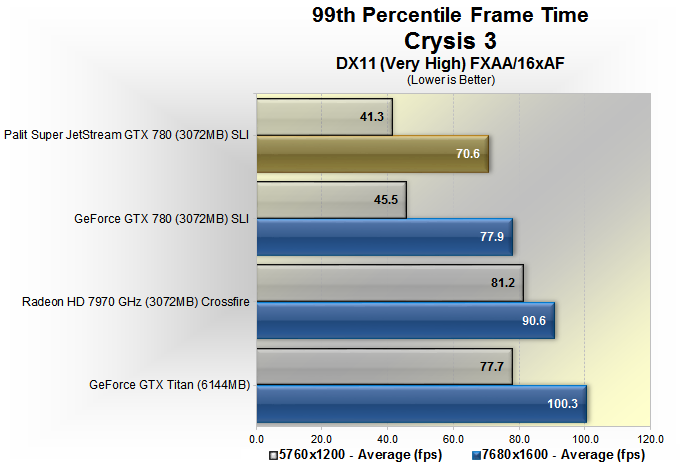 99th Percentile Frame Time
Crysis 3
DX11 (Very High) FXAA/16xAF
(Lower is Better)

Palit Super JetStream GTX 780 (3072MB) SLI
41.3
70.6

GeForce GTX 780 (3072MB) SLI
45.5
77.9

Radeon HD 7970 GHz (3072MB) Crossfire
81.2
90.6

GeForce GTX Titan (6144MB)
77.7
100.3

0.0 20.0 40.0 60.0 80.0 100.0 120.0

5760x1200 - Average (fps) 7680x1600 - Average (fps)